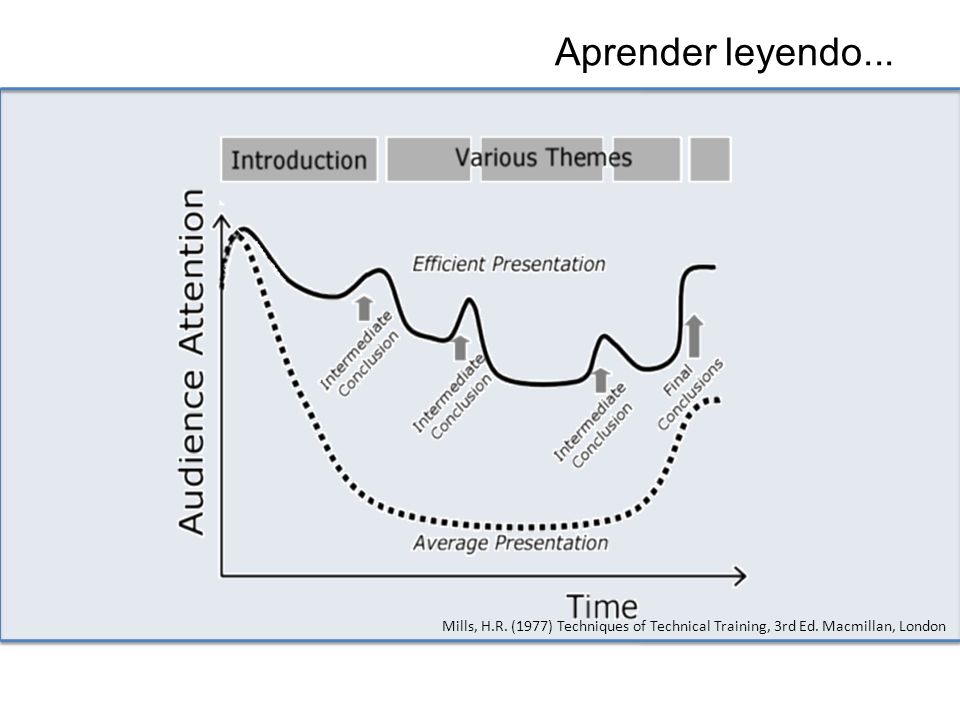 Aprender leyendo...

Introduction

Various Themes

Audience Attention

Efficient Presentation

Intermediate Conclusion

Intermediate Conclusion

Intermediate Conclusion

Final Conclusions

Average Presentation

Time

Mills, H.R. (1977) Techniques of Technical Training, 3rd Ed. Macmillan, London